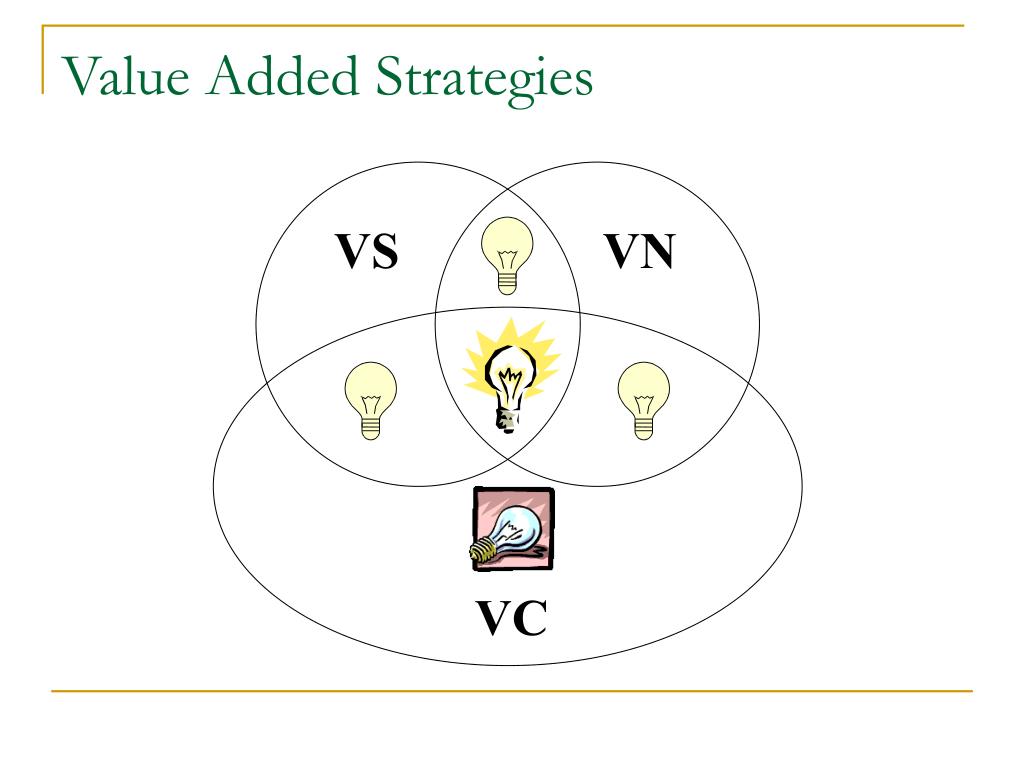 Value Added Strategies

VS

VN

VC